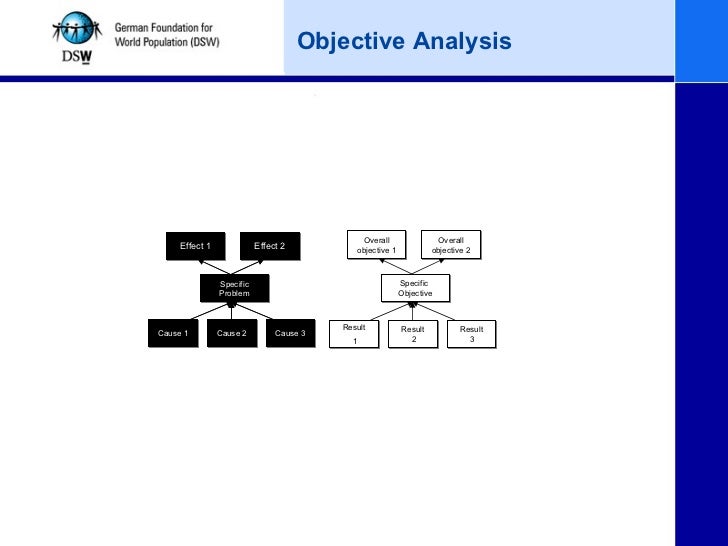 DSW

German Foundation for World Population (DSW)

Objective Analysis

Effect 1

Effect 2

Specific Problem

Cause 1

Cause 2

Cause 3

Overall objective 1

Overall objective 2

Specific Objective

Result 1

Result 2

Result 3